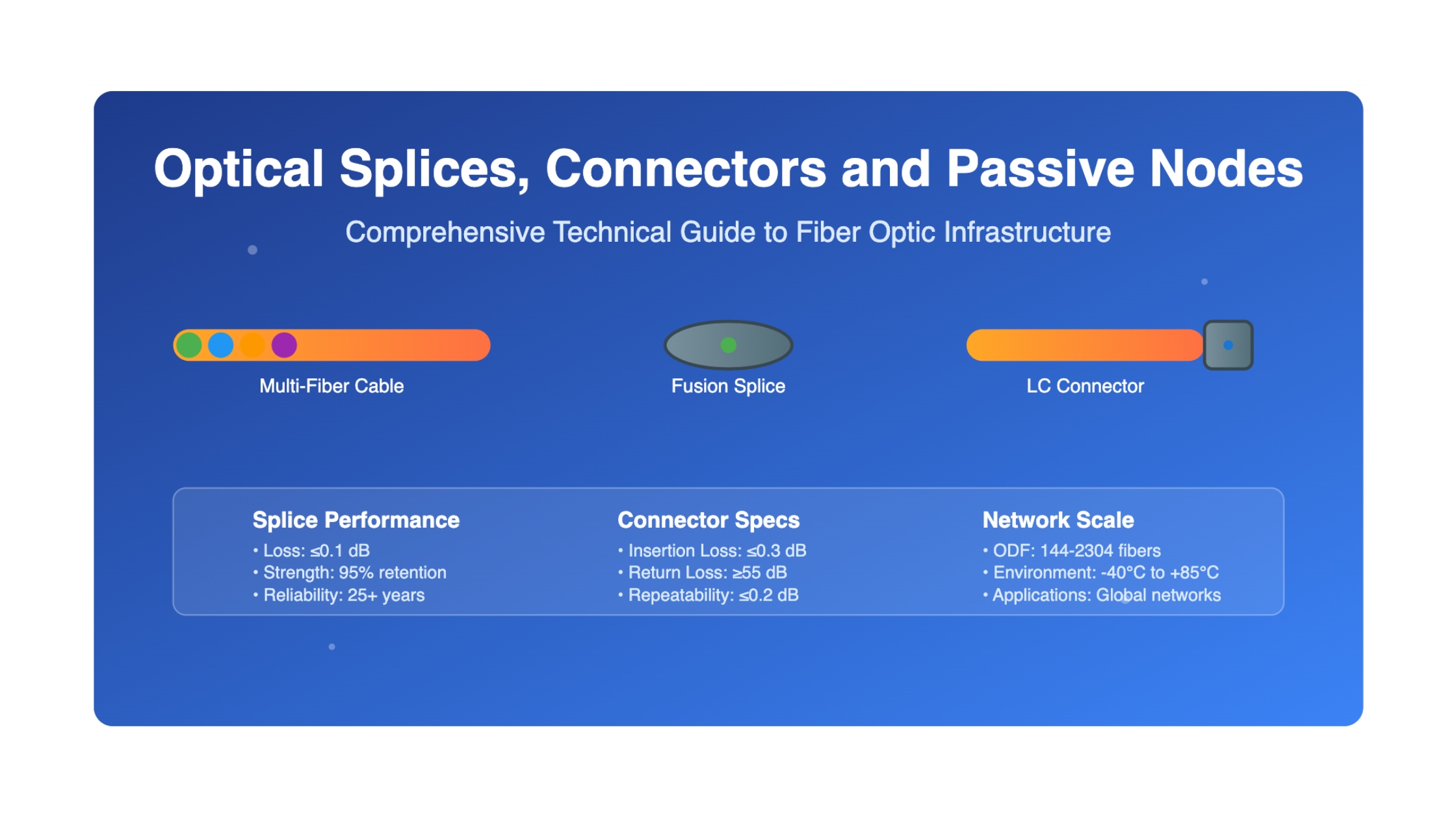 Optical Splices, Connectors and Passive Nodes

Comprehensive Technical Guide to Fiber Optic Infrastructure

Multi-Fiber Cable

Fusion Splice

LC Connector

Splice Performance
• Loss: ≤0.1 dB
• Strength: 95% retention
• Reliability: 25+ years

Connector Specs
• Insertion Loss: ≤0.3 dB
• Return Loss: ≥55 dB
• Repeatability: ≤0.2 dB

Network Scale
• ODF: 144-2304 fibers
• Environment: -40°C to +85°C
• Applications: Global networks